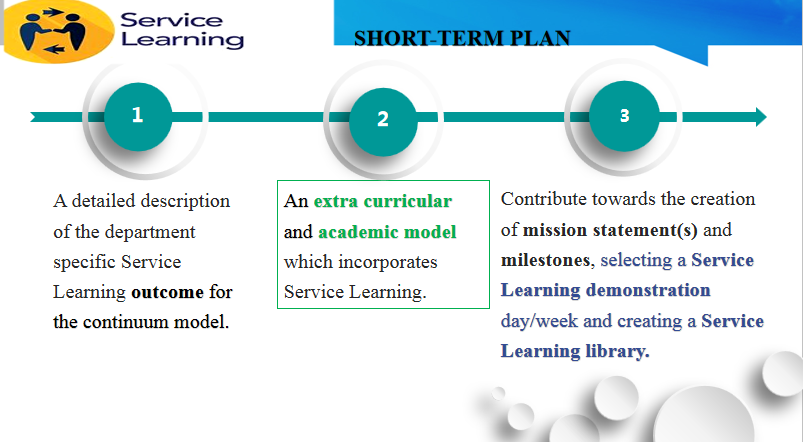 Service Learning

SHORT-TERM PLAN

1

2

3

A detailed description of the department specific Service Learning outcome for the continuum model.

An extra curricular and academic model which incorporates Service Learning.

Contribute towards the creation of mission statement(s) and milestones, selecting a Service Learning demonstration day/week and creating a Service Learning library.